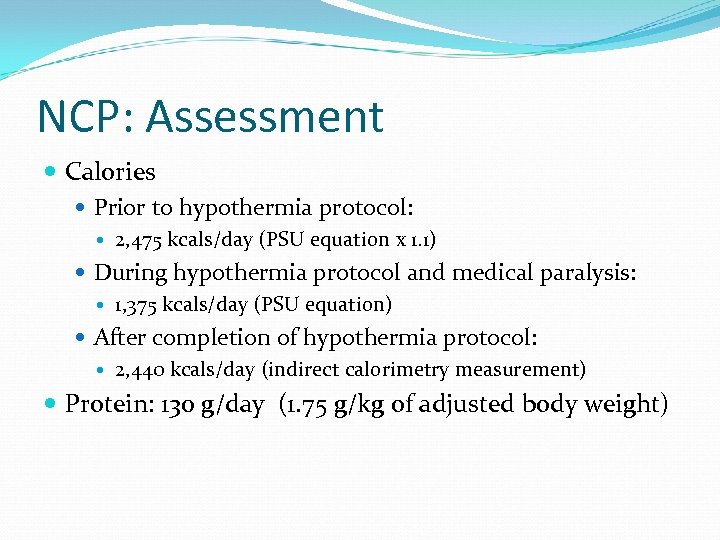 NCP: Assessment

- Calories
  - Prior to hypothermia protocol:
    - 2,475 kcals/day (PSU equation x 1.1)
  - During hypothermia protocol and medical paralysis:
    - 1,375 kcals/day (PSU equation)
  - After completion of hypothermia protocol:
    - 2,440 kcals/day (indirect calorimetry measurement)
- Protein: 130 g/day (1.75 g/kg of adjusted body weight)